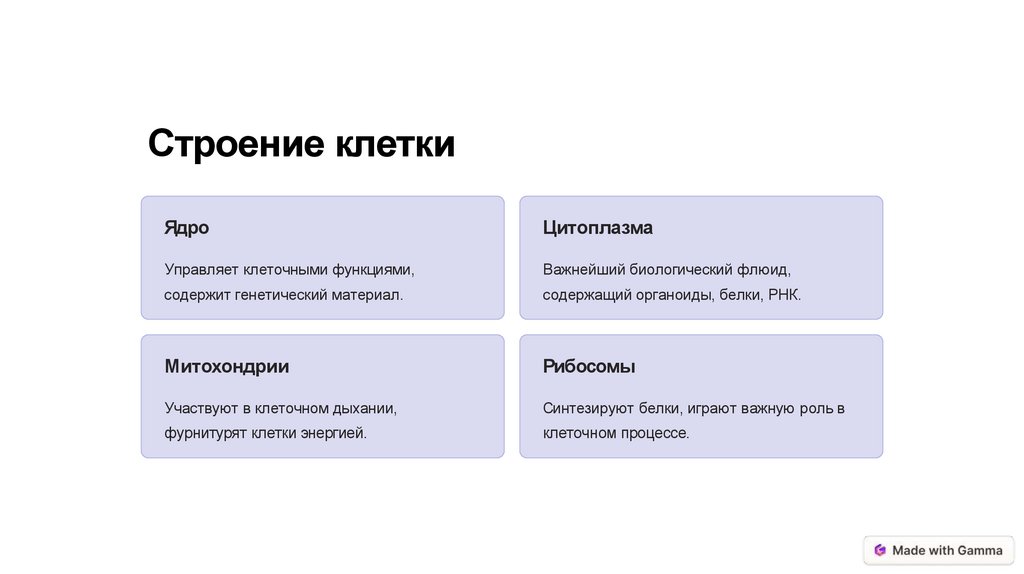 Строение клетки

Ядро

Управляет клеточными функциями, содержит генетический материал.

Цитоплазма

Важнейший биологический флюид, содержащий органоиды, белки, РНК.

Митохондрии

Участвуют в клеточном дыхании, фурнитурят клетки энергией.

Рибосомы

Синтезируют белки, играют важную роль в клеточном процессе.

Made with Gamma